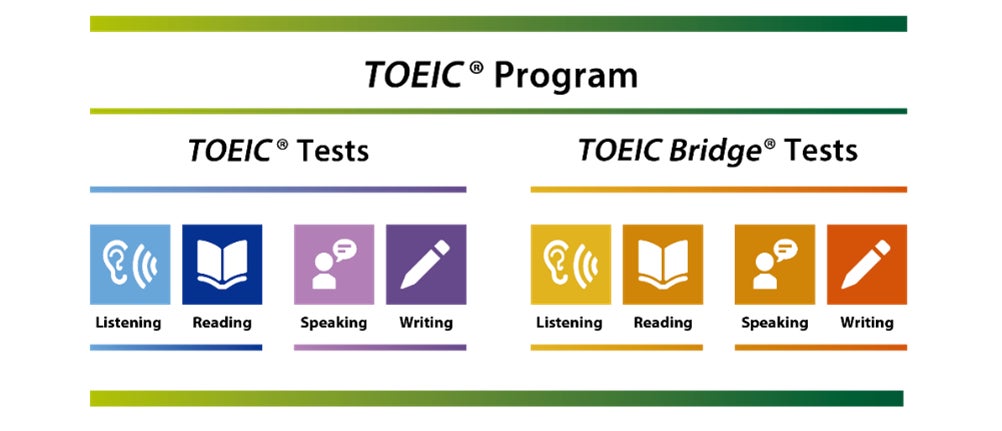 TOEIC® Program

TOEIC® Tests

Listening Reading Speaking Writing

TOEIC Bridge® Tests

Listening Reading Speaking Writing